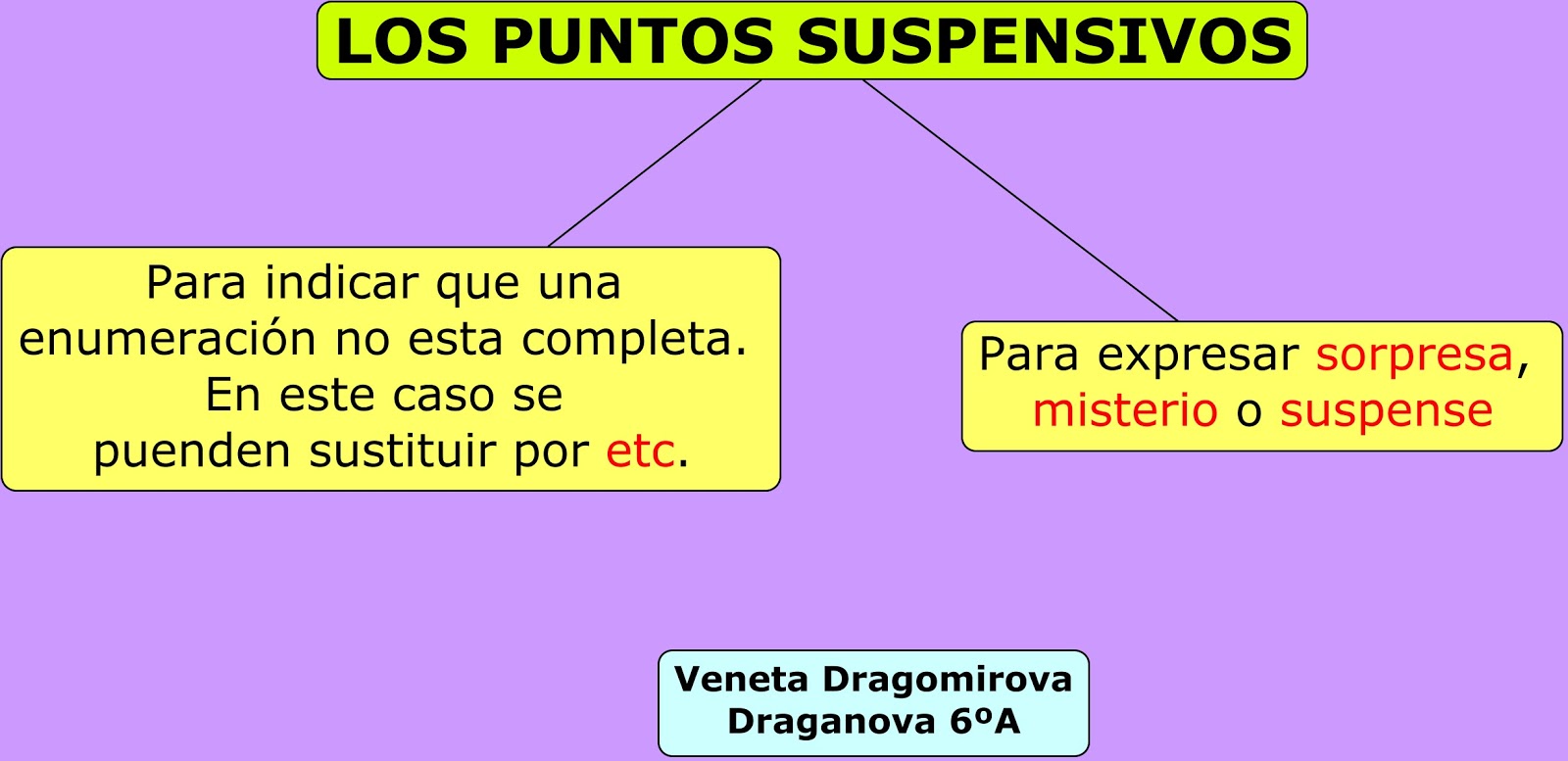 LOS PUNTOS SUSPENSIVOS

Para indicar que una enumeración no esta completa. En este caso se puenden sustituir por etc.

Para expresar sorpresa, misterio o suspense

Veneta Dragomirova Draganova 6ºA